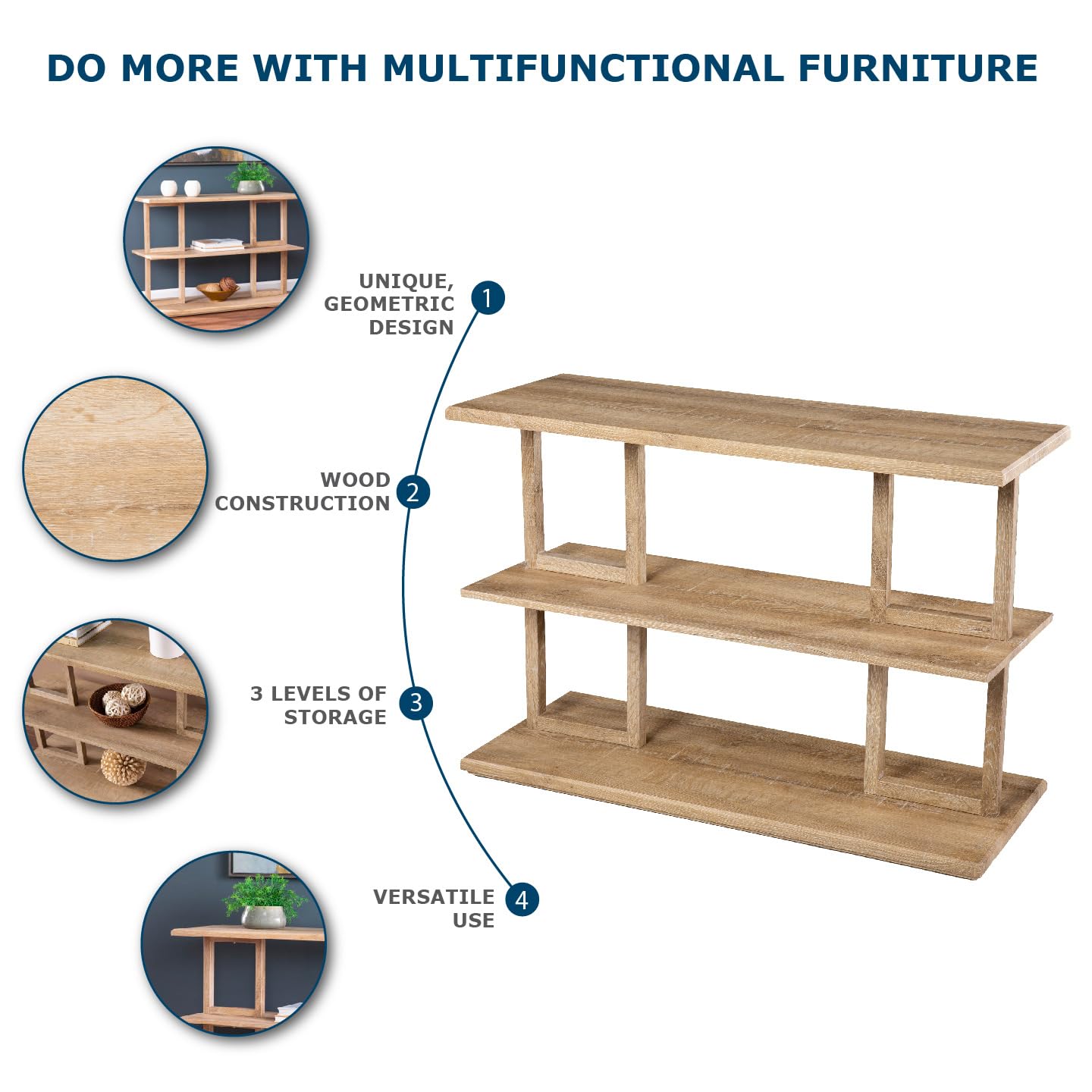 DO MORE WITH MULTIFUNCTIONAL FURNITURE

UNIQUE, GEOMETRIC DESIGN 1

WOOD CONSTRUCTION 2

3 LEVELS OF STORAGE 3

VERSATILE USE 4